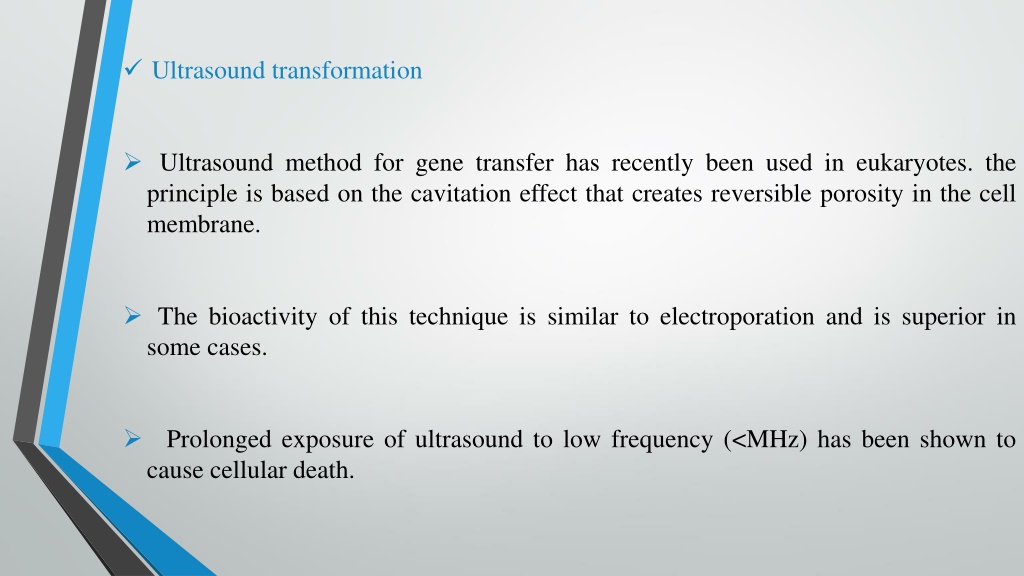 ✓ Ultrasound transformation

➢ Ultrasound method for gene transfer has recently been used in eukaryotes. the principle is based on the cavitation effect that creates reversible porosity in the cell membrane.

➢ The bioactivity of this technique is similar to electroporation and is superior in some cases.

➢ Prolonged exposure of ultrasound to low frequency (<MHz) has been shown to cause cellular death.